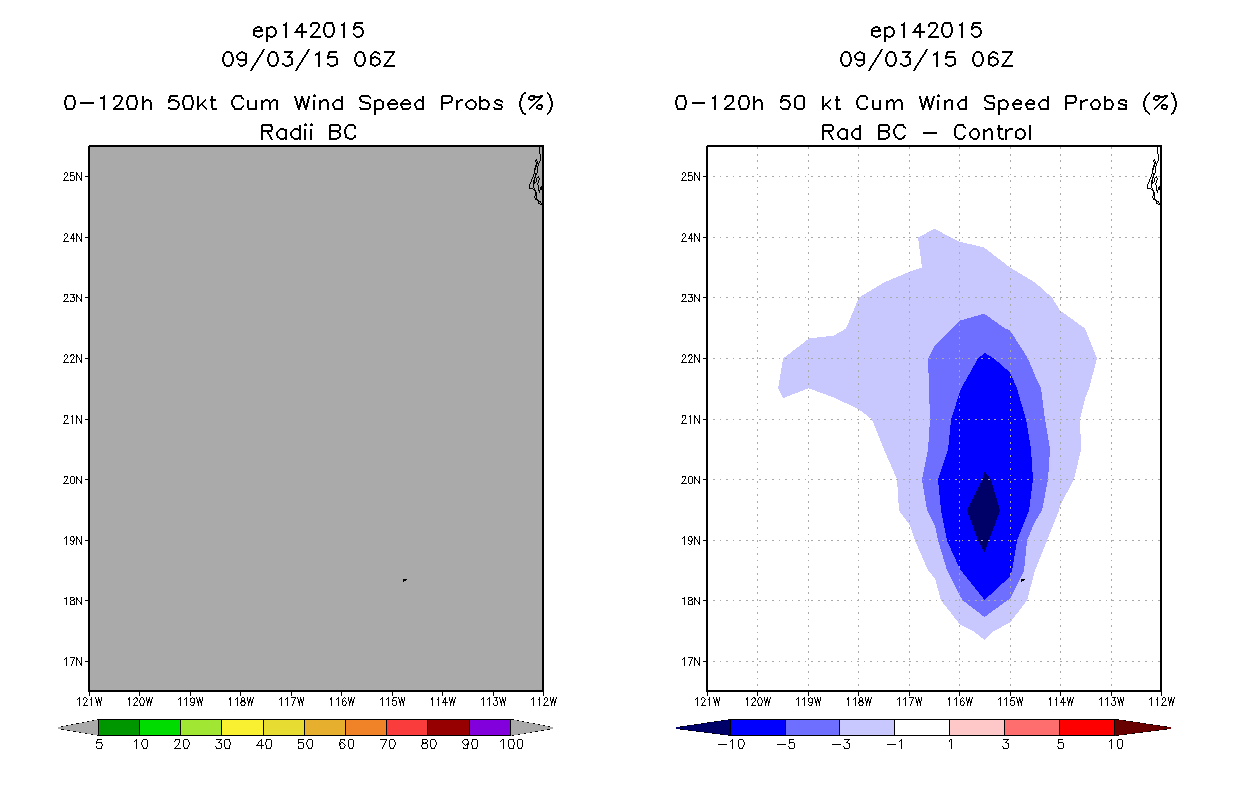 ep142015
09/03/15 06Z

0-120h 50kt Cum Wind Speed Probs (%)
Radii BC

25N
24N
23N
22N
21N
20N
19N
18N
17N

121W 120W 119W 118W 117W 116W 115W 114W 113W 112W

5 10 20 30 40 50 60 70 80 90 100

ep142015
09/03/15 06Z

0-120h 50 kt Cum Wind Speed Probs (%)
Rad BC - Control

25N
24N
23N
22N
21N
20N
19N
18N
17N

121W 120W 119W 118W 117W 116W 115W 114W 113W 112W

-10 -5 -3 -1 1 3 5 10